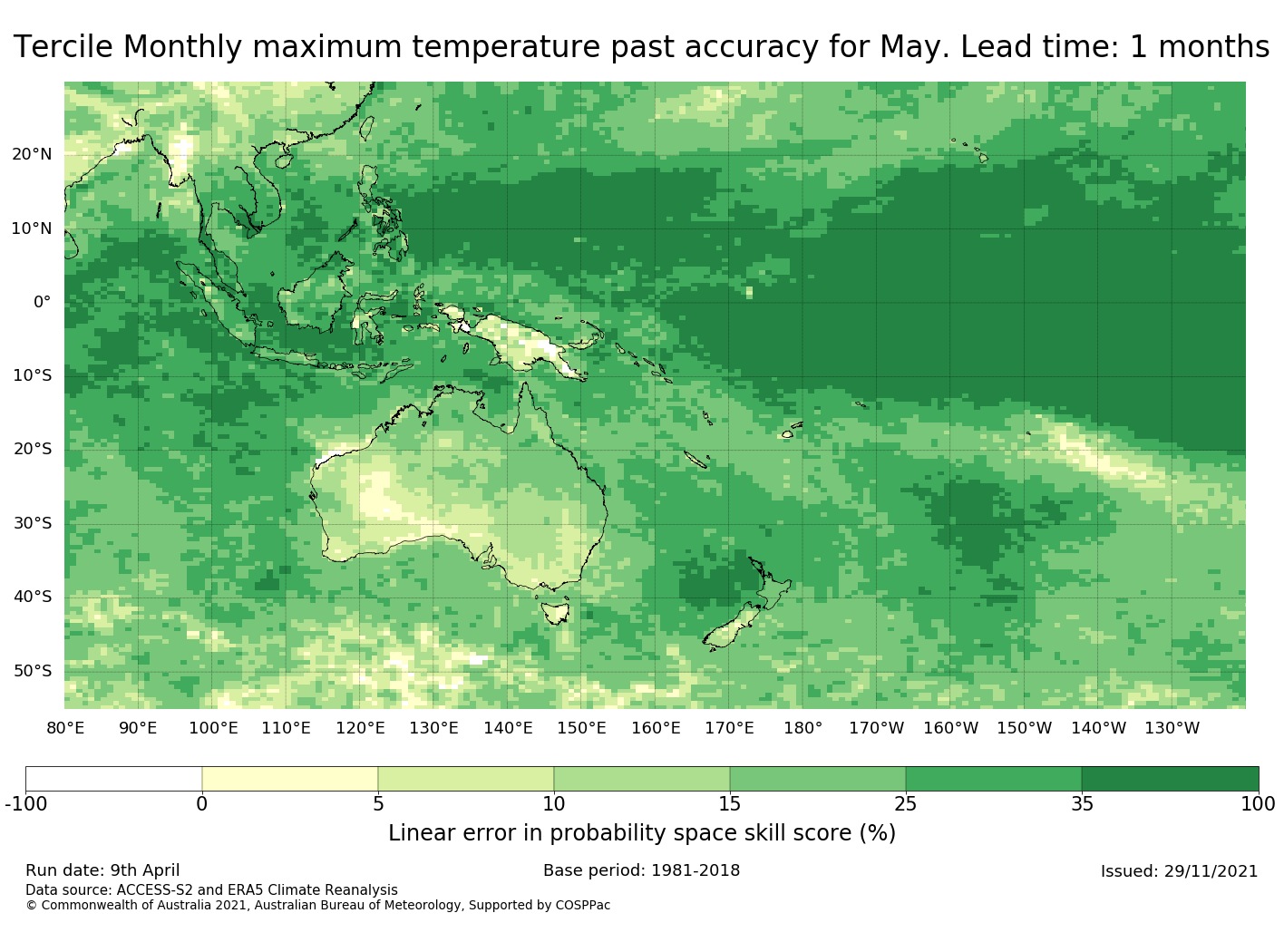 Tercile Monthly maximum temperature past accuracy for May. Lead time: 1 months

20°N
10°N
0°
10°S
20°S
30°S
40°S
50°S

80°E 90°E 100°E 110°E 120°E 130°E 140°E 150°E 160°E 170°E 180° 170°W 160°W 150°W 140°W 130°W

-100 0 5 10 15 25 35 100

Linear error in probability space skill score (%)

Run date: 9th April
Base period: 1981-2018
Issued: 29/11/2021
Data source: ACCESS-S2 and ERA5 Climate Reanalysis
© Commonwealth of Australia 2021, Australian Bureau of Meteorology, Supported by COSPPac